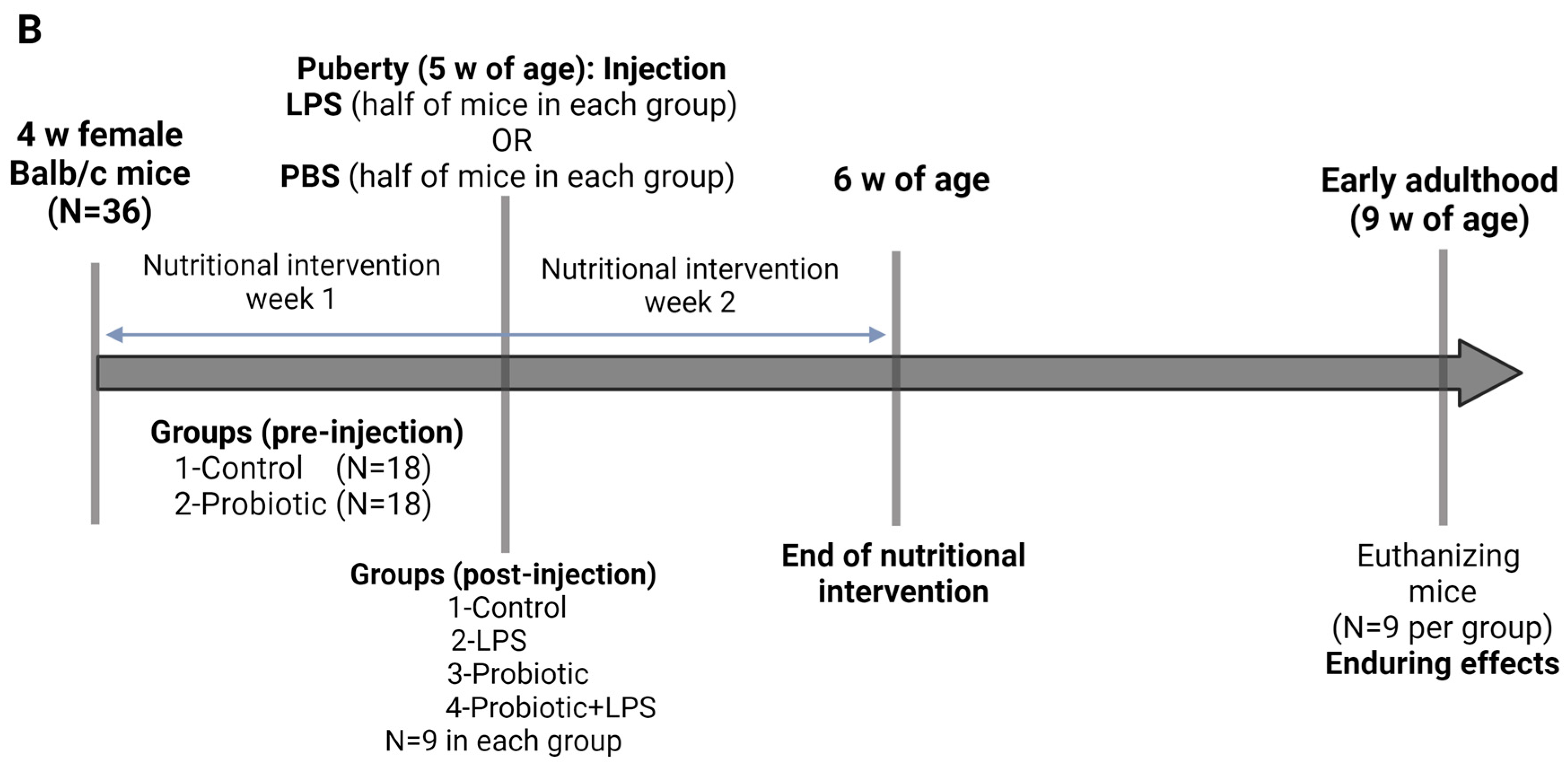 B

4 w female Balb/c mice (N=36)

Puberty (5 w of age): Injection
LPS (half of mice in each group)
OR
PBS (half of mice in each group)

6 w of age

Early adulthood (9 w of age)

Nutritional intervention week 1

Nutritional intervention week 2

Groups (pre-injection)
1-Control (N=18)
2-Probiotic (N=18)

Groups (post-injection)
1-Control
2-LPS
3-Probiotic
4-Probiotic+LPS
N=9 in each group

End of nutritional intervention

Euthanizing mice
(N=9 per group)
Enduring effects